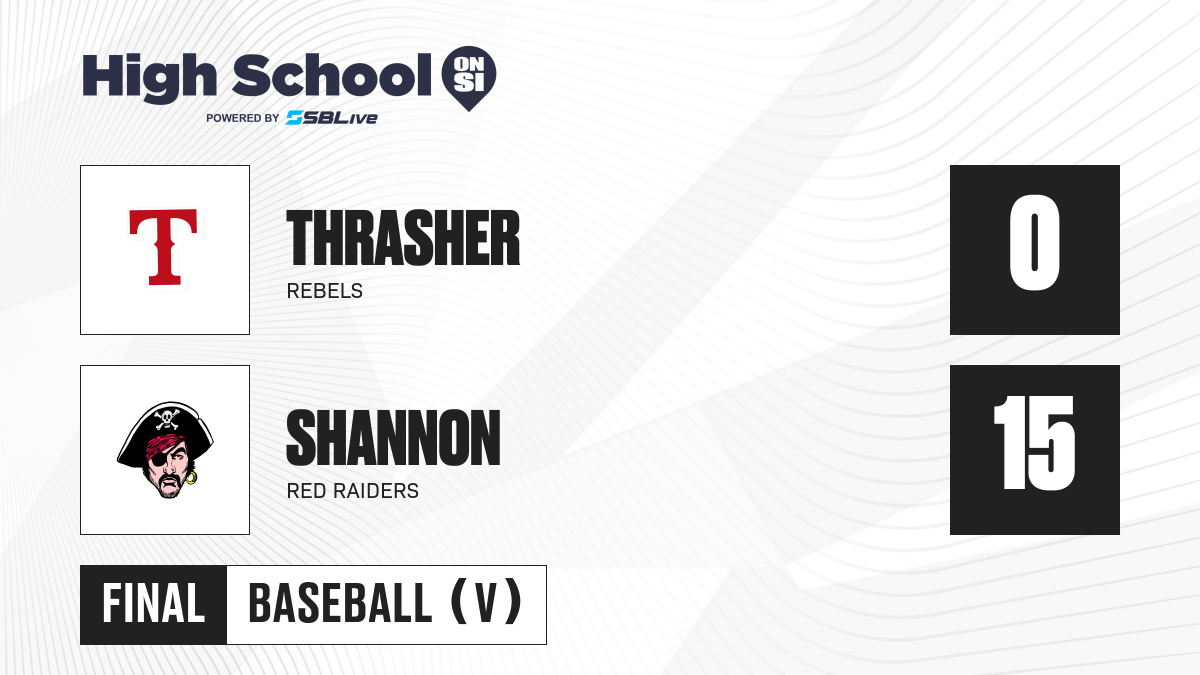 High School ON SI
POWERED BY SBLive

T

THRASHER
REBELS

0

SHANNON
RED RAIDERS

15

FINAL BASEBALL (V)